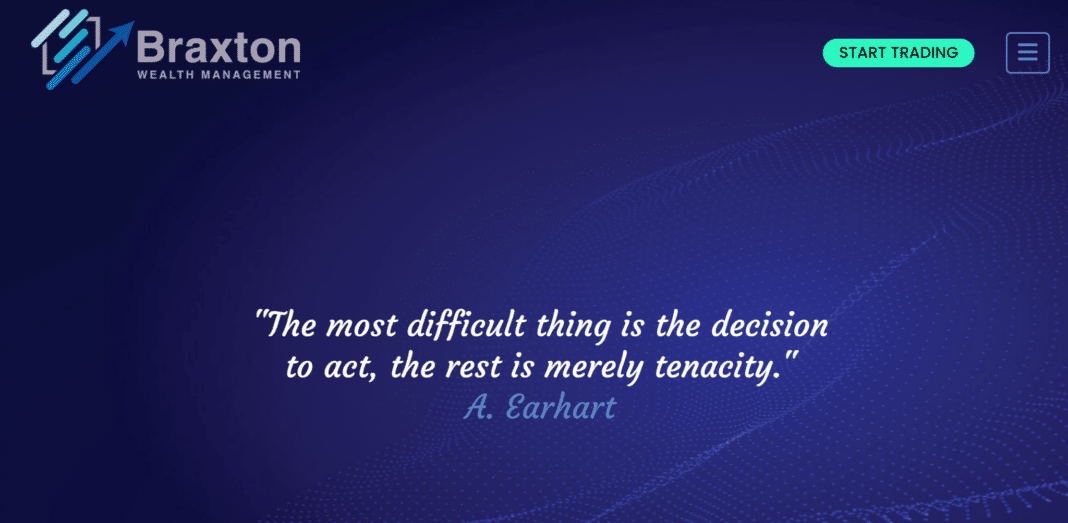 Braxton
WEALTH MANAGEMENT

START TRADING

"The most difficult thing is the decision to act, the rest is merely tenacity."
A. Earhart